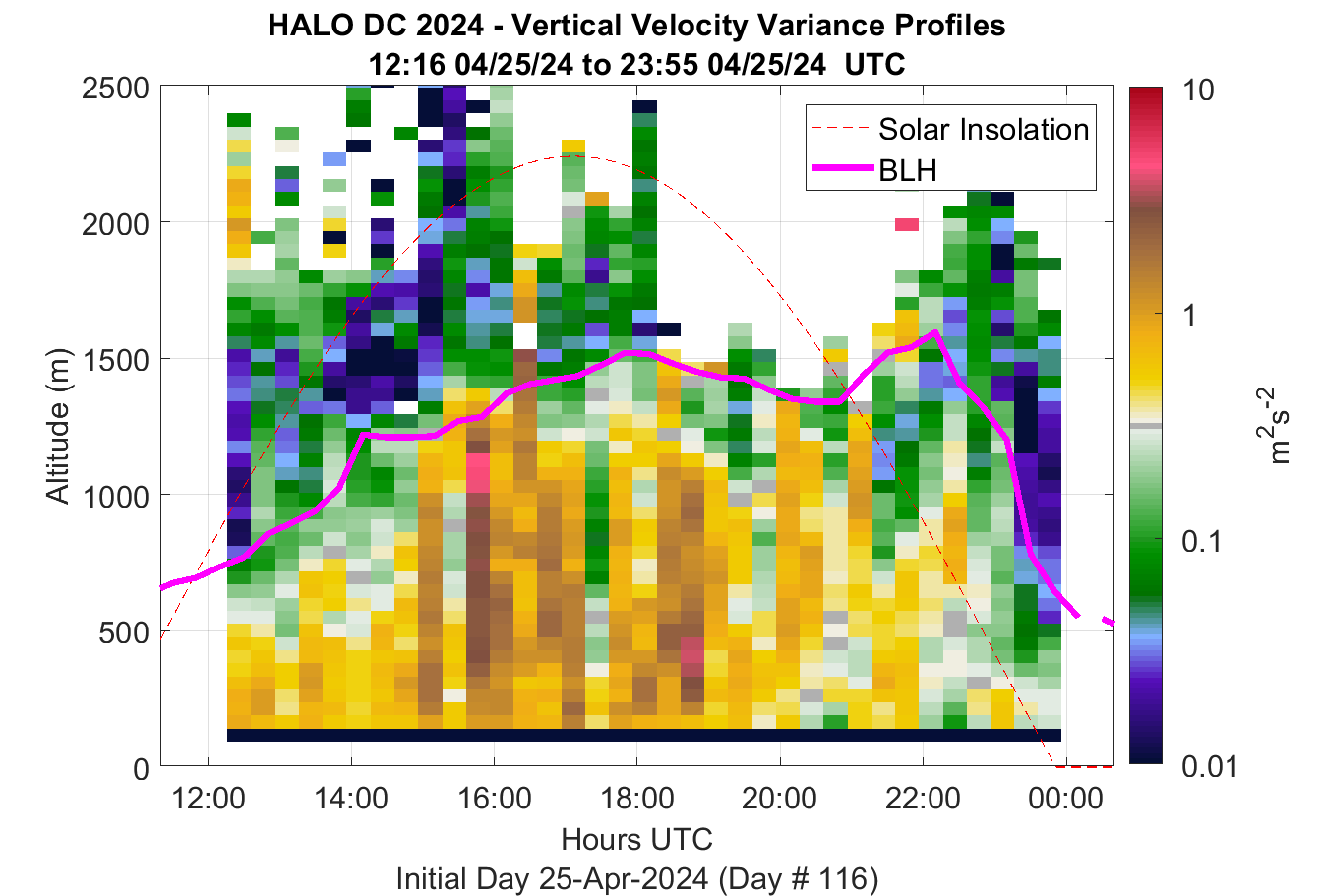 HALO DC 2024 - Vertical Velocity Variance Profiles
12:16 04/25/24 to 23:55 04/25/24 UTC

Solar Insolation
BLH

Altitude (m)
2500
2000
1500
1000
500
0

12:00
14:00
16:00
18:00
20:00
22:00
00:00

Hours UTC
Initial Day 25-Apr-2024 (Day # 116)

10
1
0.1
0.01
$m^2s^{-2}$